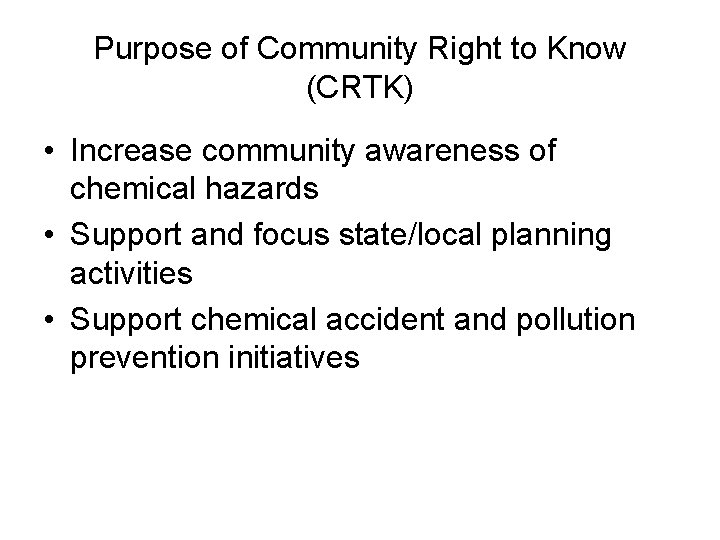 Purpose of Community Right to Know (CRTK)

• Increase community awareness of chemical hazards
• Support and focus state/local planning activities
• Support chemical accident and pollution prevention initiatives